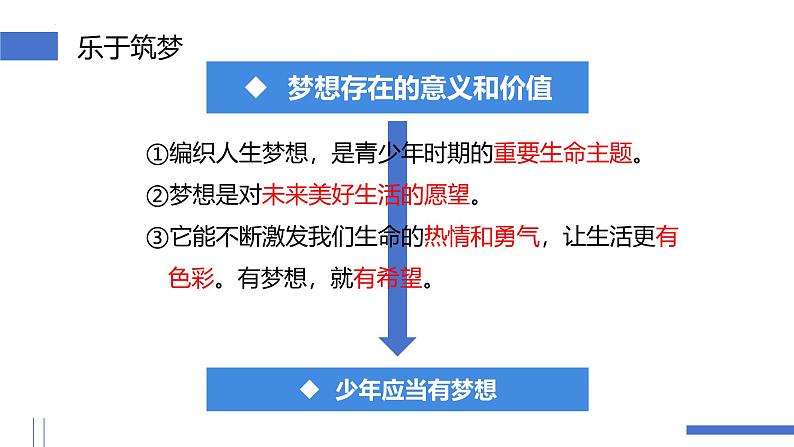 乐于筑梦

◆ 梦想存在的意义和价值

①编织人生梦想，是青少年时期的重要生命主题。

②梦想是对未来美好生活的愿望。

③它能不断激发我们生命的热情和勇气，让生活更有色彩。有梦想，就有希望。

◆ 少年应当有梦想